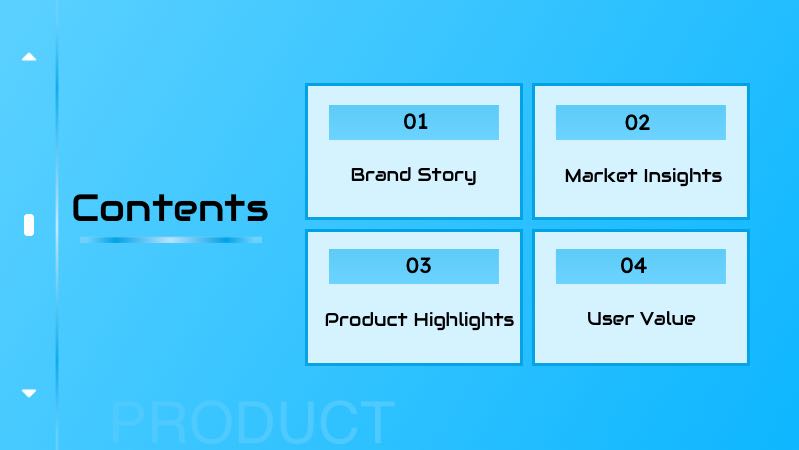 Contents

01

Brand Story

02

Market Insights

03

Product Highlights

04

User Value

PRODUCT